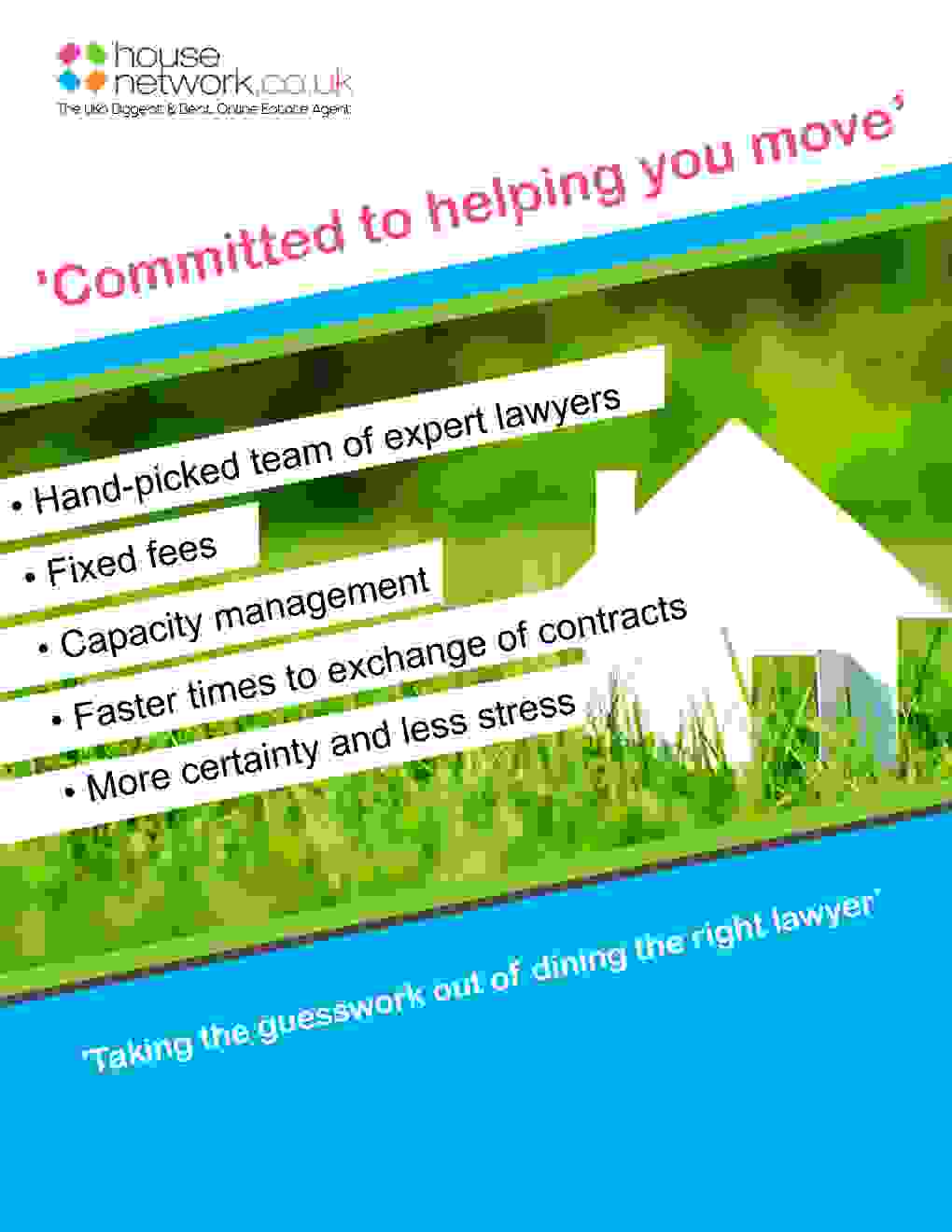 house network.co.uk
The UKs Biggest & Best, Online Estate Agent

'Committed to helping you move'

• Hand-picked team of expert lawyers
• Fixed fees
• Capacity management
• Faster times to exchange of contracts
• More certainty and less stress

'Taking the guesswork out of dining the right lawyer'